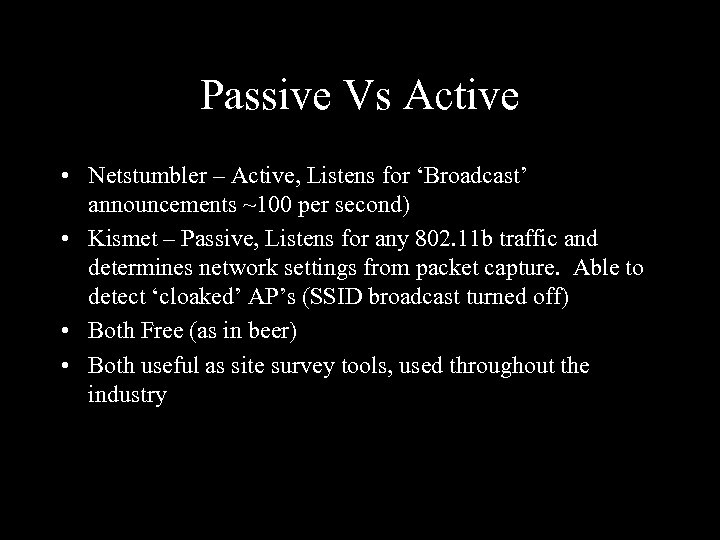 Passive Vs Active

• Netstumbler – Active, Listens for ‘Broadcast’ announcements ~100 per second)

• Kismet – Passive, Listens for any 802.11b traffic and determines network settings from packet capture. Able to detect ‘cloaked’ AP’s (SSID broadcast turned off)

• Both Free (as in beer)

• Both useful as site survey tools, used throughout the industry